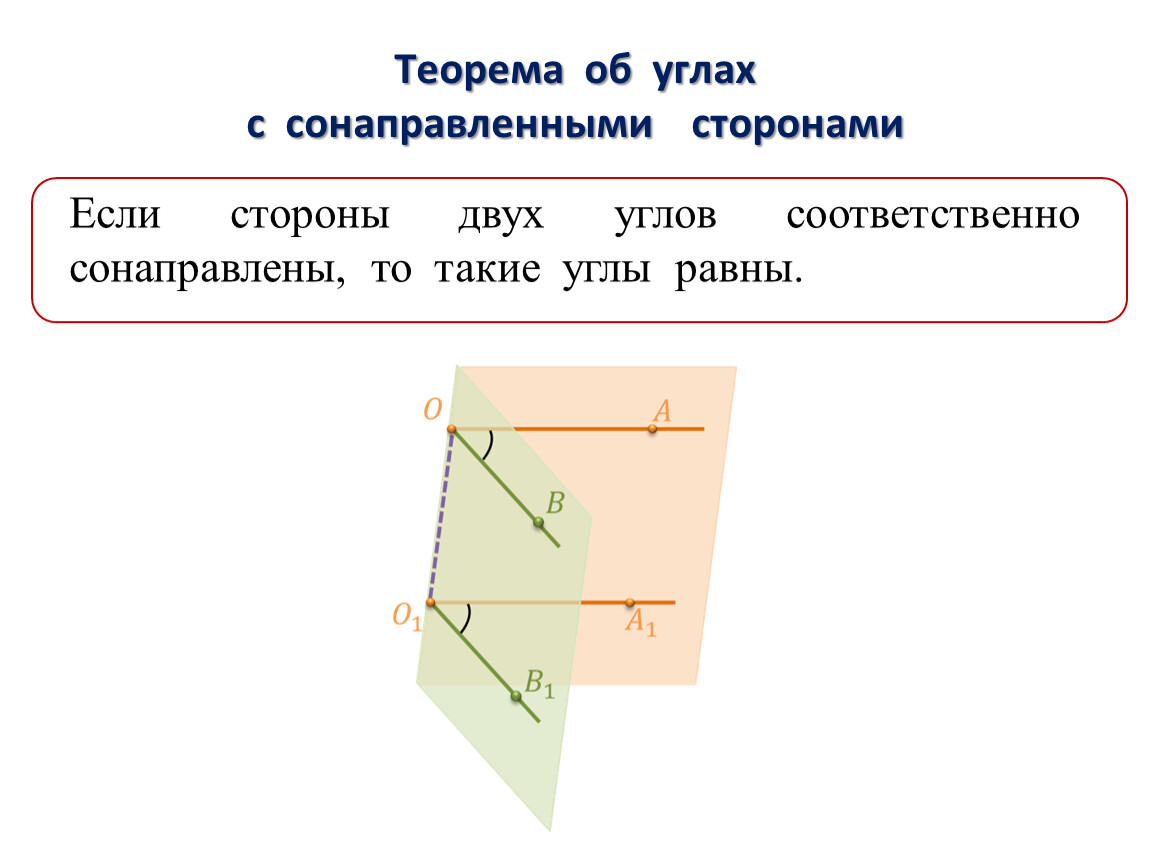 Теорема об углах
с сонаправленными сторонами

Если стороны двух углов соответственно сонаправлены, то такие углы равны.

$O$
$A$
$B$
$O_1$
$A_1$
$B_1$